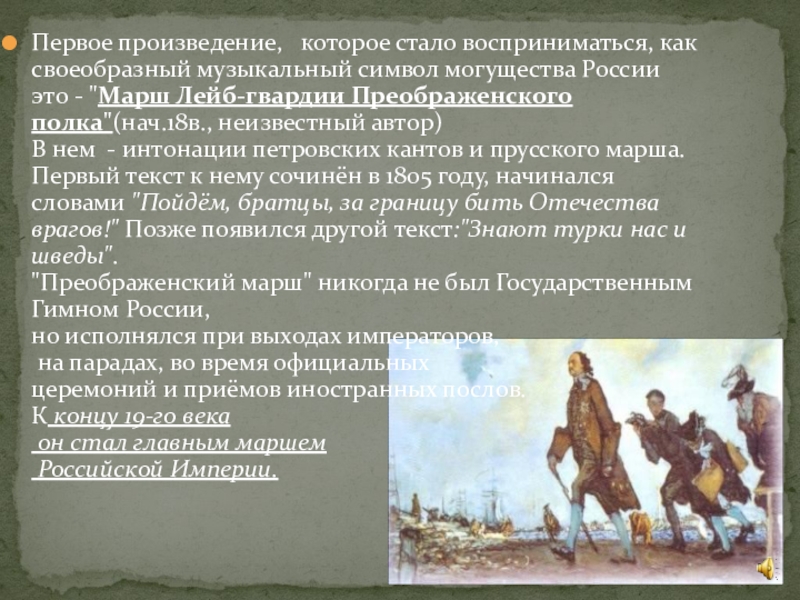 Первое произведение, которое стало восприниматься, как своеобразный музыкальный символ могущества России это - "Марш Лейб-гвардии Преображенского полка"(нач.18в., неизвестный автор)
В нем - интонации петровских кантов и прусского марша. Первый текст к нему сочинён в 1805 году, начинался словами "Пойдём, братцы, за границу бить Отечества врагов!" Позже появился другой текст:"Знают турки нас и шведы".
"Преображенский марш" никогда не был Государственным Гимном России,
но исполнялся при выходах императоров,
на парадах, во время официальных церемоний и приёмов иностранных послов.
К концу 19-го века
он стал главным маршем
Российской Империи.